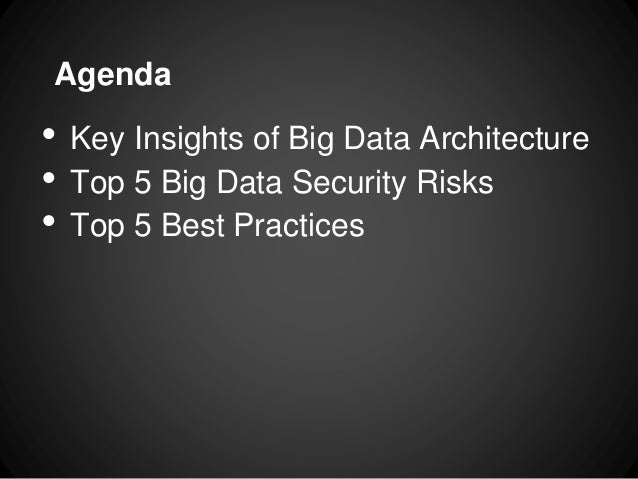 Agenda

• Key Insights of Big Data Architecture
• Top 5 Big Data Security Risks
• Top 5 Best Practices